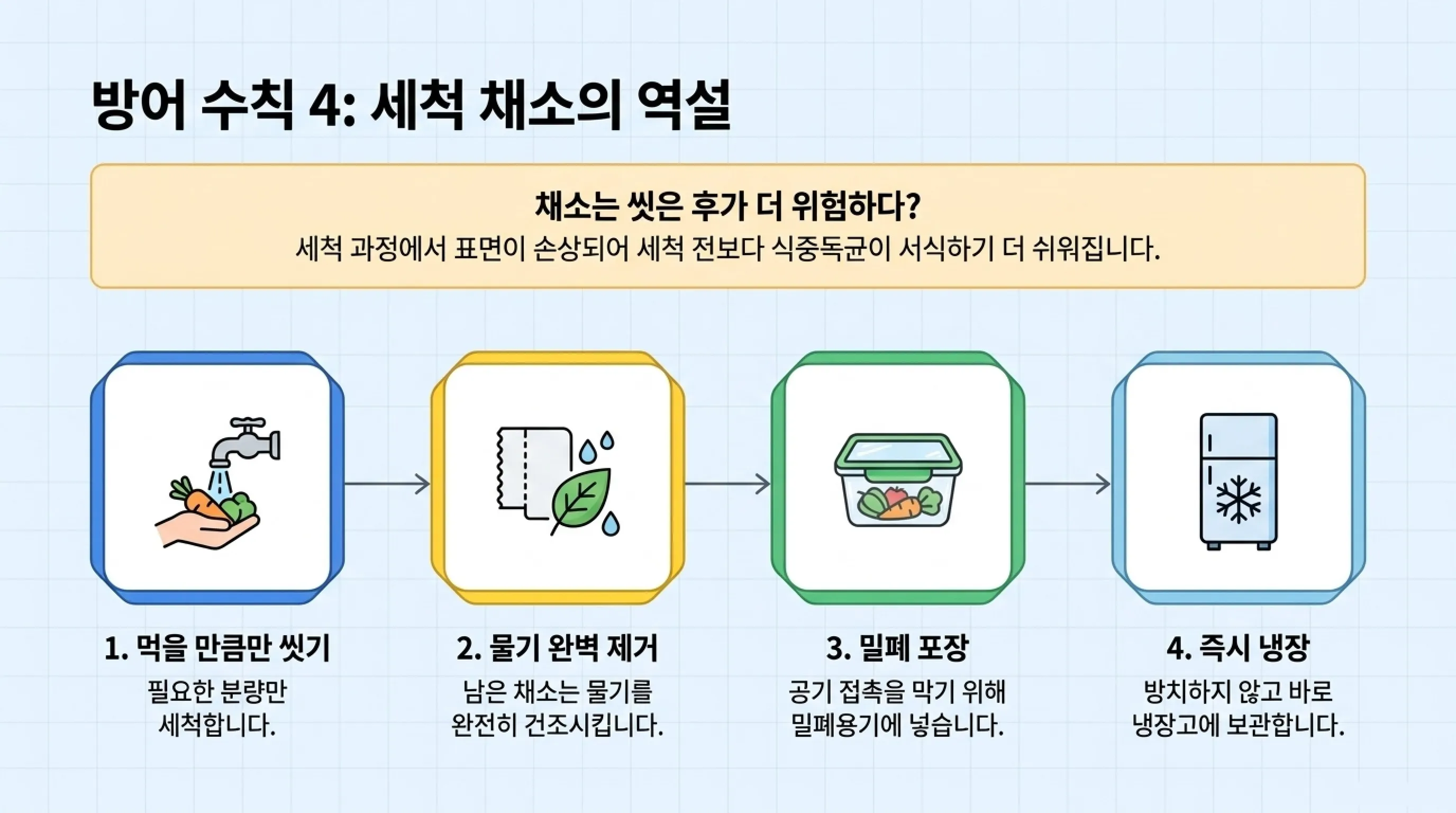 방어 수칙 4: 세척 채소의 역설

채소는 씻은 후가 더 위험하다?
세척 과정에서 표면이 손상되어 세척 전보다 식중독균이 서식하기 더 쉬워집니다.

1. 먹을 만큼만 씻기
필요한 분량만 세척합니다.

2. 물기 완벽 제거
남은 채소는 물기를 완전히 건조시킵니다.

3. 밀폐 포장
공기 접촉을 막기 위해 밀폐용기에 넣습니다.

4. 즉시 냉장
방치하지 않고 바로 냉장고에 보관합니다.